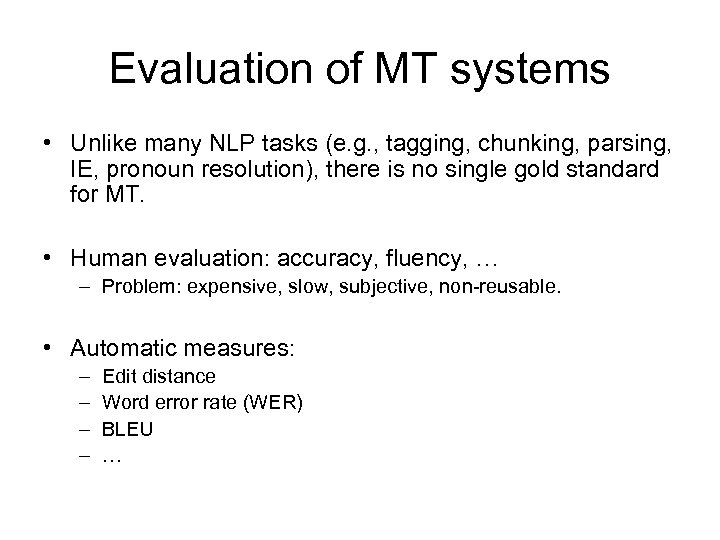 Evaluation of MT systems

• Unlike many NLP tasks (e.g., tagging, chunking, parsing, IE, pronoun resolution), there is no single gold standard for MT.

• Human evaluation: accuracy, fluency, …
– Problem: expensive, slow, subjective, non-reusable.

• Automatic measures:
– Edit distance
– Word error rate (WER)
– BLEU
– …